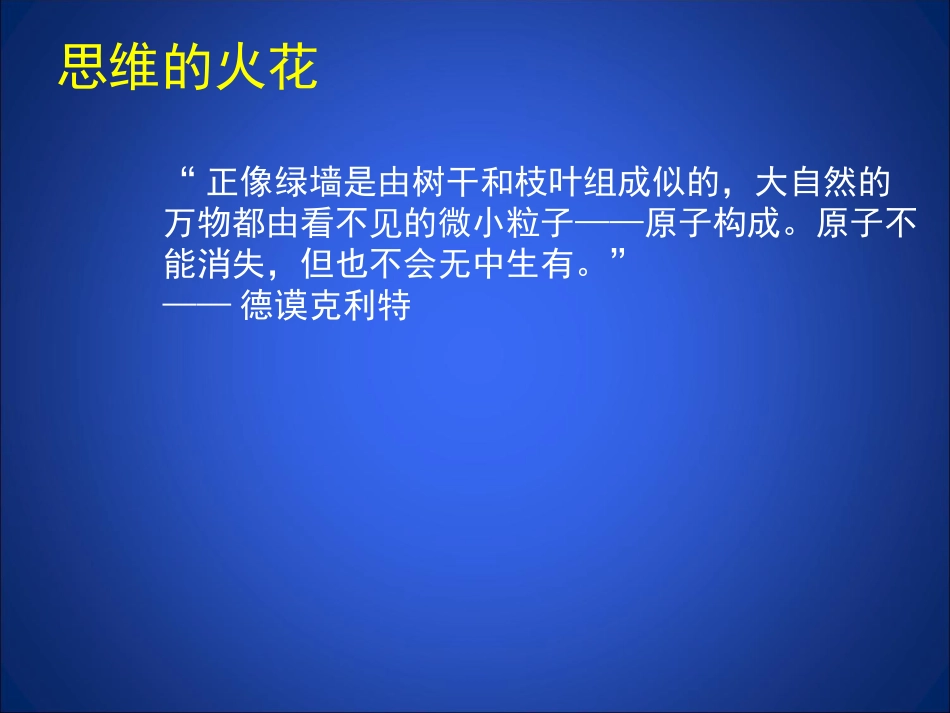 思维的火花

“ 正像绿墙是由树干和枝叶组成似的，大自然的万物都由看不见的微小粒子——原子构成。原子不能消失，但也不会无中生有。”
—— 德谟克利特